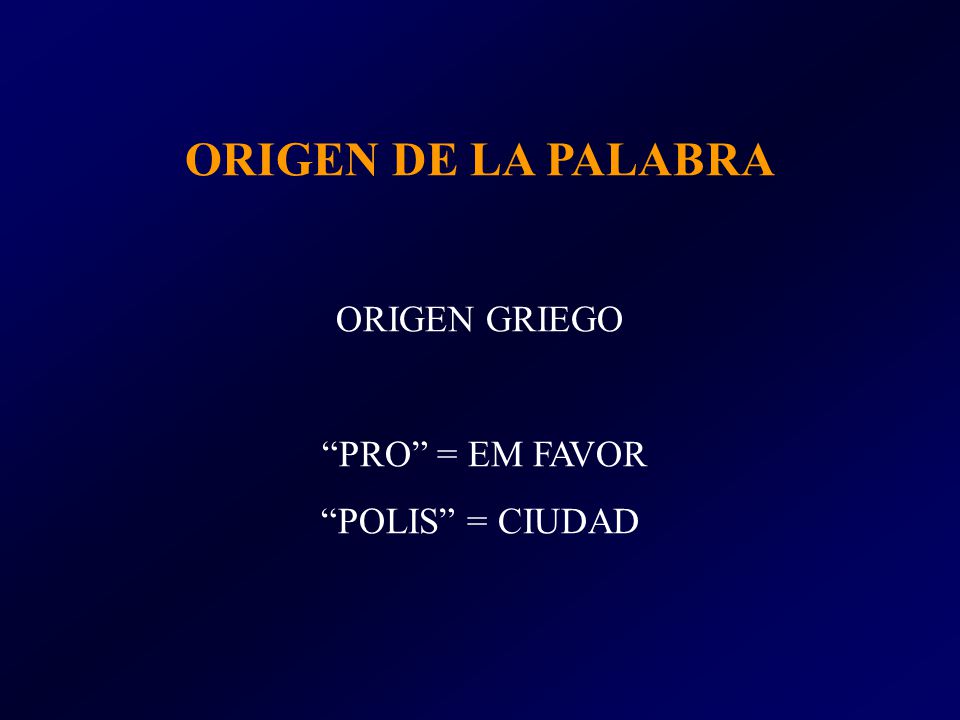 ORIGEN DE LA PALABRA

ORIGEN GRIEGO

“PRO” = EM FAVOR

“POLIS” = CIUDAD